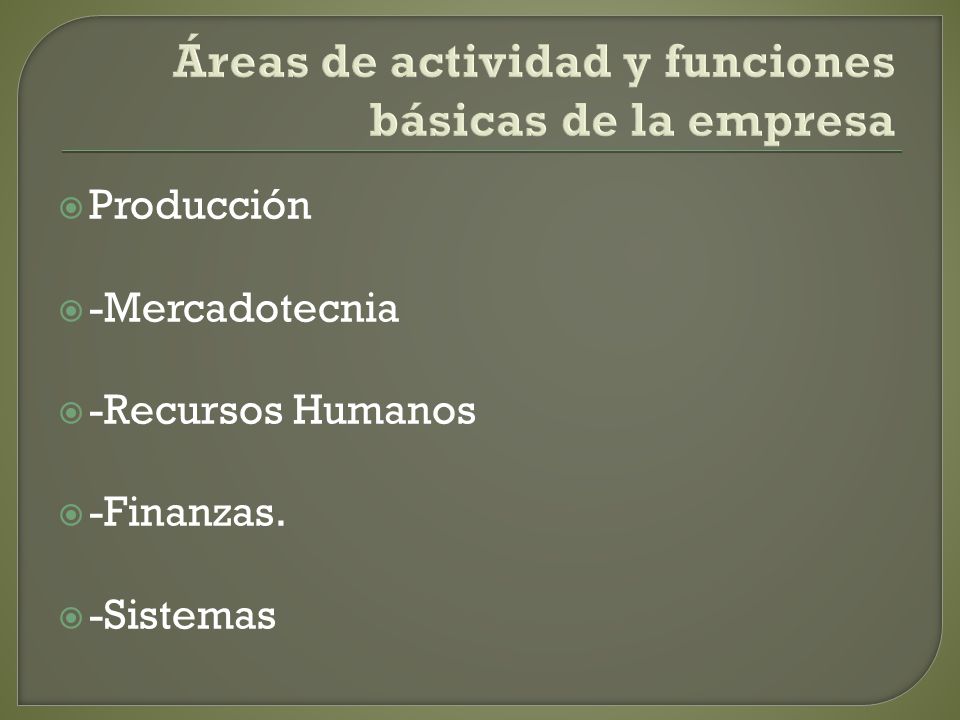 Áreas de actividad y funciones básicas de la empresa

Producción

-Mercadotecnia

-Recursos Humanos

-Finanzas.

-Sistemas